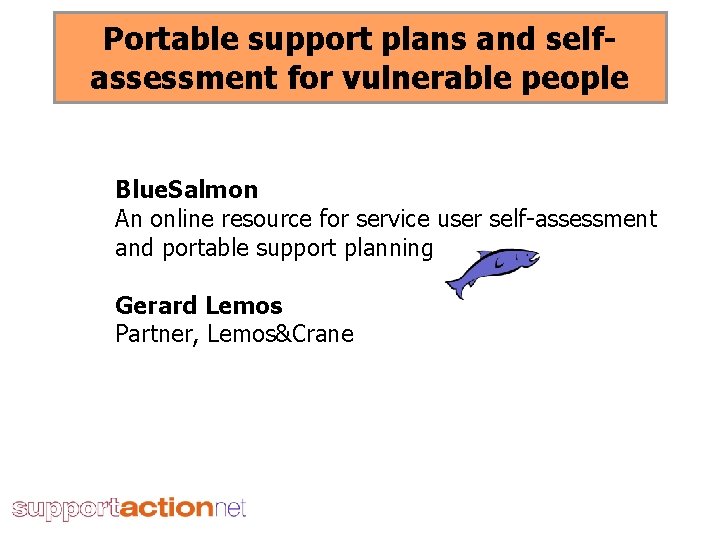 Portable support plans and self-assessment for vulnerable people

BlueSalmon
An online resource for service user self-assessment and portable support planning

Gerard Lemos
Partner, Lemos&Crane

supportactionnet